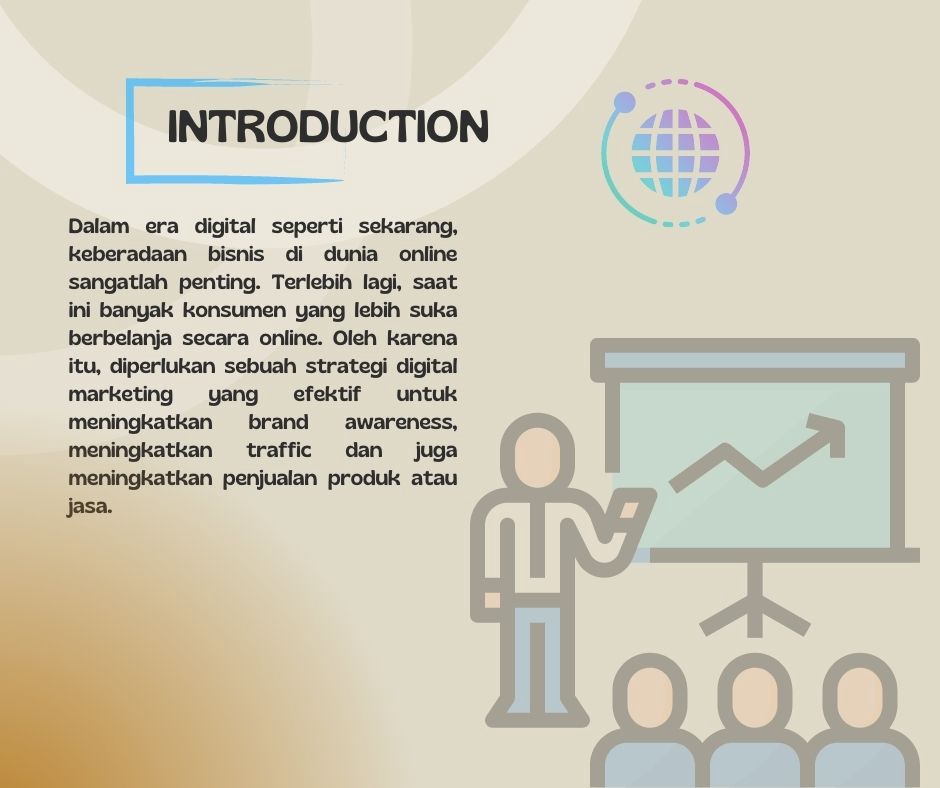 INTRODUCTION

Dalam era digital seperti sekarang, keberadaan bisnis di dunia online sangatlah penting. Terlebih lagi, saat ini banyak konsumen yang lebih suka berbelanja secara online. Oleh karena itu, diperlukan sebuah strategi digital marketing yang efektif untuk meningkatkan brand awareness, meningkatkan traffic dan juga meningkatkan penjualan produk atau jasa.